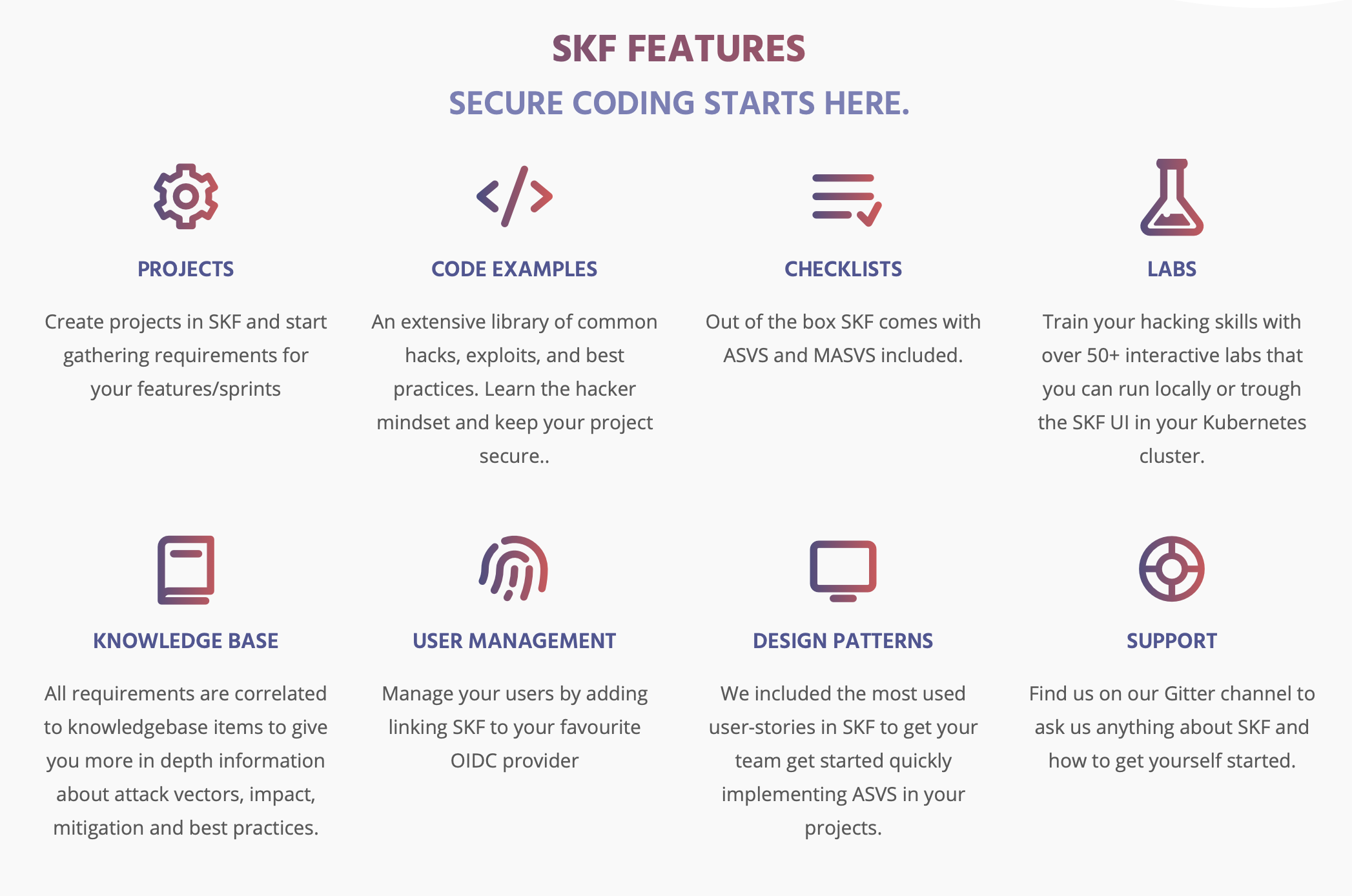 SKF FEATURES
SECURE CODING STARTS HERE.

PROJECTS

Create projects in SKF and start gathering requirements for your features/sprints

CODE EXAMPLES

An extensive library of common hacks, exploits, and best practices. Learn the hacker mindset and keep your project secure..

CHECKLISTS

Out of the box SKF comes with ASVS and MASVS included.

LABS

Train your hacking skills with over 50+ interactive labs that you can run locally or trough the SKF UI in your Kubernetes cluster.

KNOWLEDGE BASE

All requirements are correlated to knowledgebase items to give you more in depth information about attack vectors, impact, mitigation and best practices.

USER MANAGEMENT

Manage your users by adding linking SKF to your favourite OIDC provider

DESIGN PATTERNS

We included the most used user-stories in SKF to get your team get started quickly implementing ASVS in your projects.

SUPPORT

Find us on our Gitter channel to ask us anything about SKF and how to get yourself started.